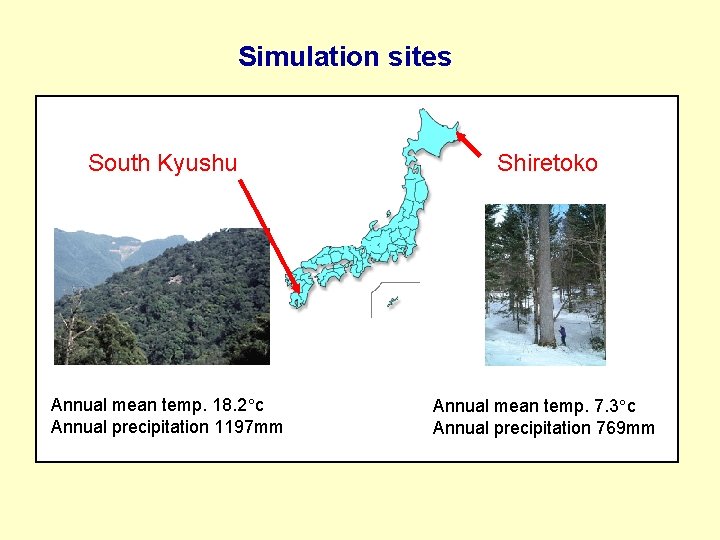 Simulation sites

South Kyushu

Shiretoko

Annual mean temp. 18.2°c
Annual precipitation 1197mm

Annual mean temp. 7.3°c
Annual precipitation 769mm